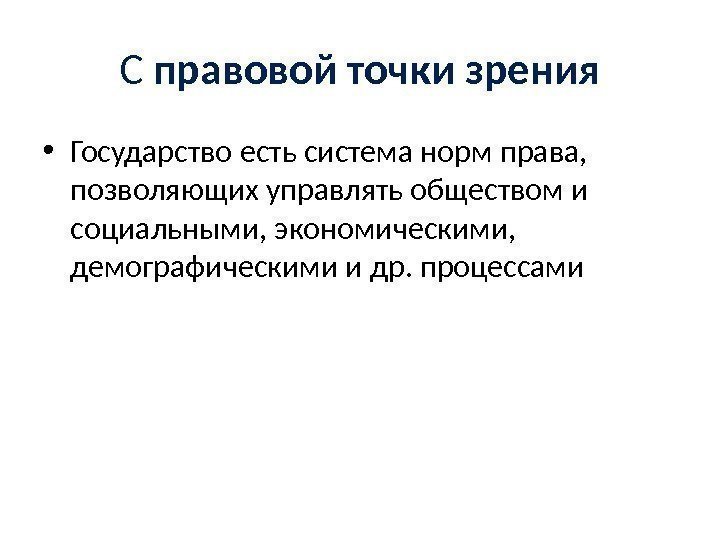 С правовой точки зрения

• Государство есть система норм права, позволяющих управлять обществом и социальными, экономическими, демографическими и др. процессами